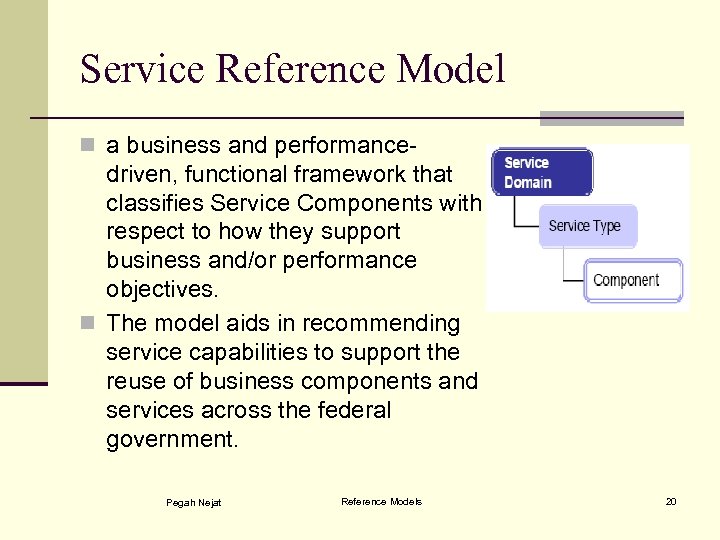 Service Reference Model

a business and performance-driven, functional framework that classifies Service Components with respect to how they support business and/or performance objectives.

The model aids in recommending service capabilities to support the reuse of business components and services across the federal government.

Service Domain

Service Type

Component

Pegah Nejat

Reference Models

20